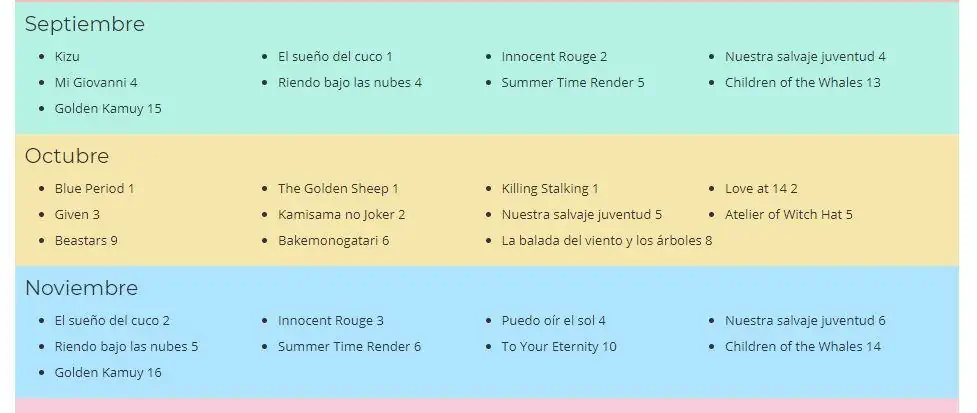 Septiembre

- Kizu
- Mi Giovanni 4
- Golden Kamuy 15
- El sueño del cuco 1
- Riendo bajo las nubes 4
- Innocent Rouge 2
- Summer Time Render 5
- Nuestra salvaje juventud 4
- Children of the Whales 13

Octubre

- Blue Period 1
- Given 3
- Beastars 9
- The Golden Sheep 1
- Kamisama no Joker 2
- Bakemonogatari 6
- Killing Stalking 1
- Nuestra salvaje juventud 5
- La balada del viento y los árboles 8
- Love at 14 2
- Atelier of Witch Hat 5

Noviembre

- El sueño del cuco 2
- Riendo bajo las nubes 5
- Golden Kamuy 16
- Innocent Rouge 3
- Summer Time Render 6
- Puedo oír el sol 4
- To Your Eternity 10
- Nuestra salvaje juventud 6
- Children of the Whales 14